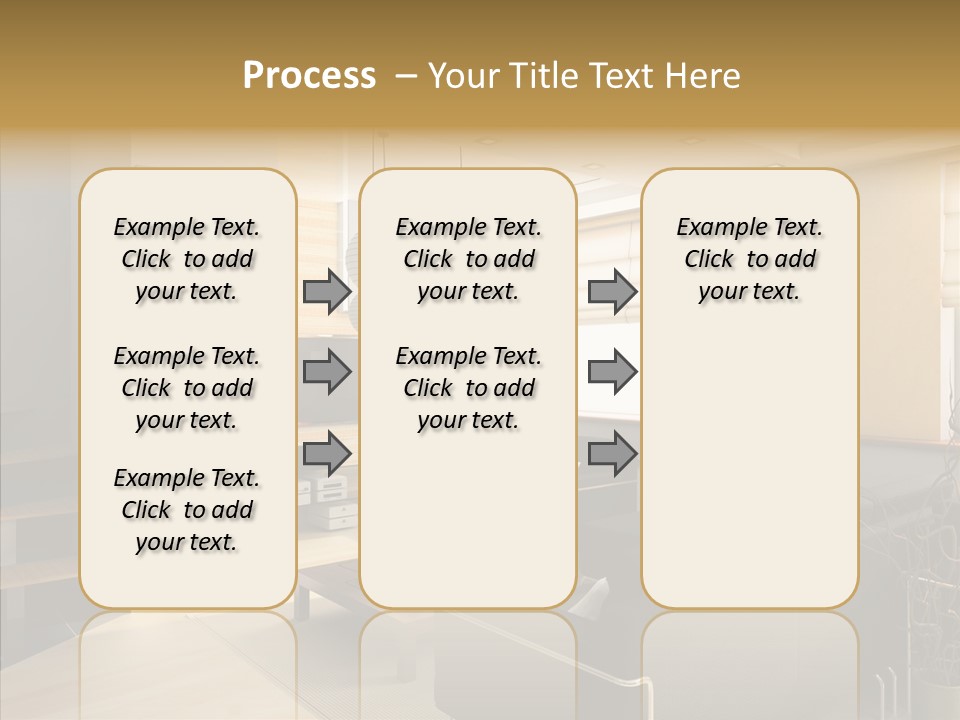 Process – Your Title Text Here

Example Text. Click to add your text.

Example Text. Click to add your text.

Example Text. Click to add your text.

Example Text. Click to add your text.

Example Text. Click to add your text.

Example Text. Click to add your text.